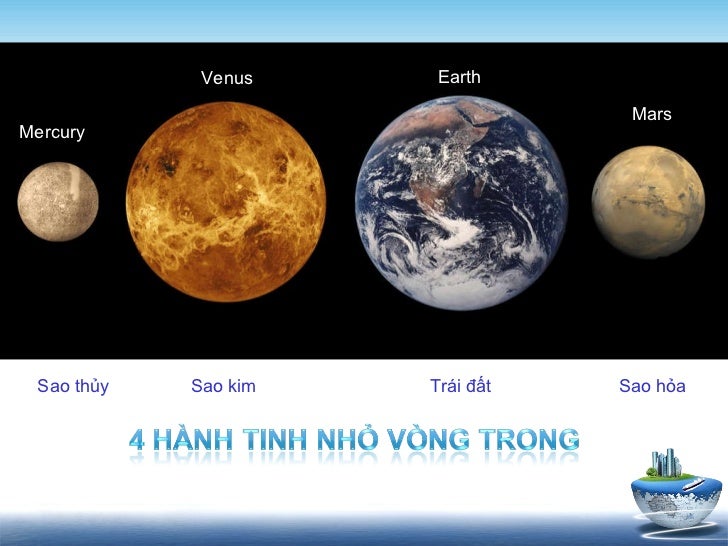 Mercury

Venus

Earth

Mars

Sao thủy

Sao kim

Trái đất

Sao hỏa

4 HÀNH TINH NHỎ VÒNG TRONG